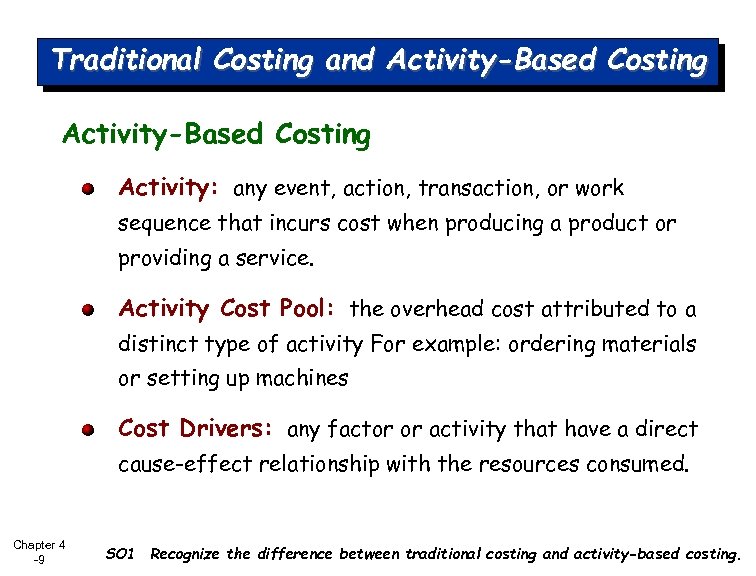 Traditional Costing and Activity-Based Costing

Activity-Based Costing

Activity: any event, action, transaction, or work sequence that incurs cost when producing a product or providing a service.

Activity Cost Pool: the overhead cost attributed to a distinct type of activity For example: ordering materials or setting up machines

Cost Drivers: any factor or activity that have a direct cause-effect relationship with the resources consumed.

Chapter 4 -9

SO1 Recognize the difference between traditional costing and activity-based costing.